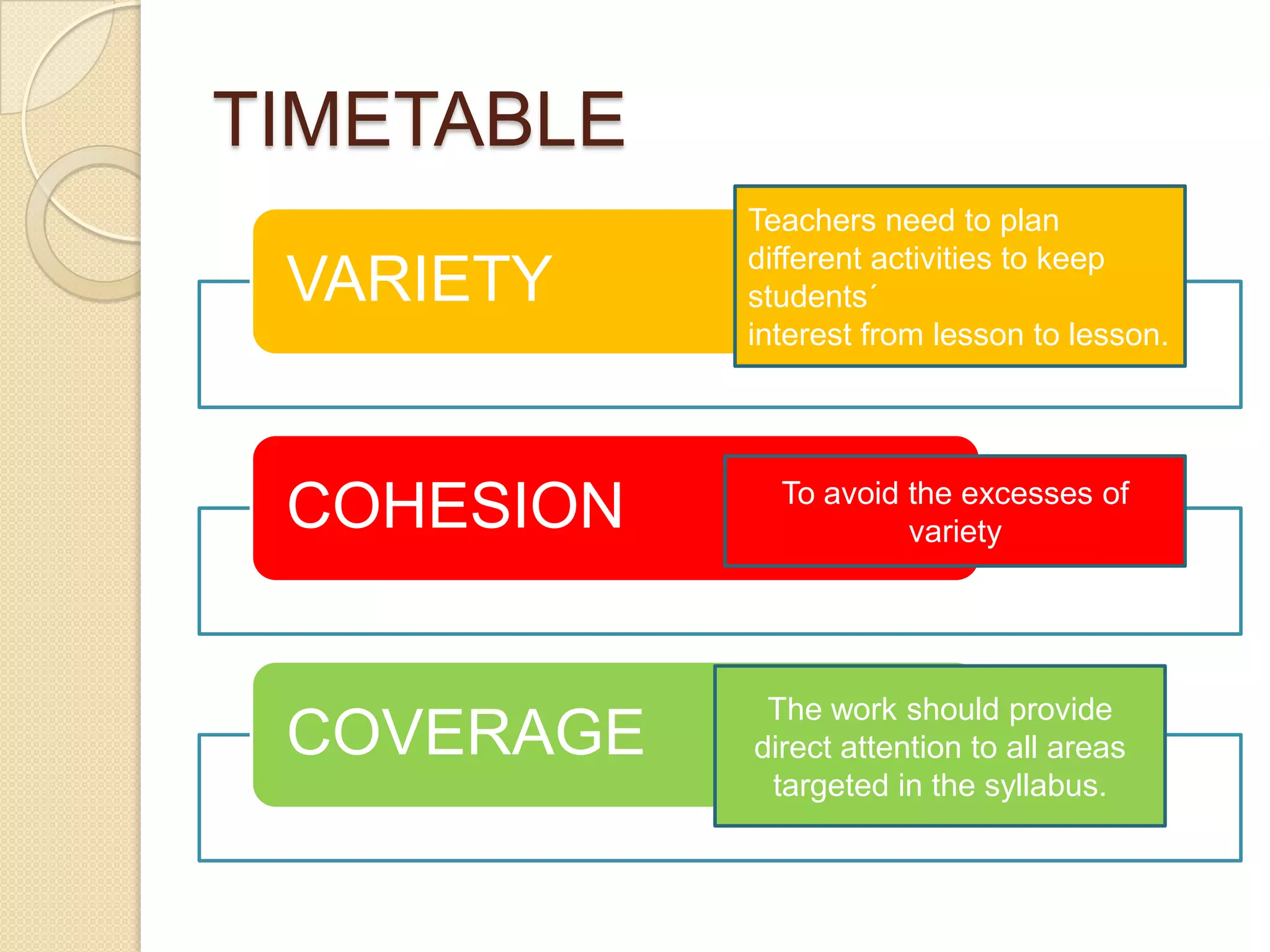 TIMETABLE

VARIETY

Teachers need to plan different activities to keep students´
interest from lesson to lesson.

COHESION

To avoid the excesses of variety

COVERAGE

The work should provide direct attention to all areas targeted in the syllabus.